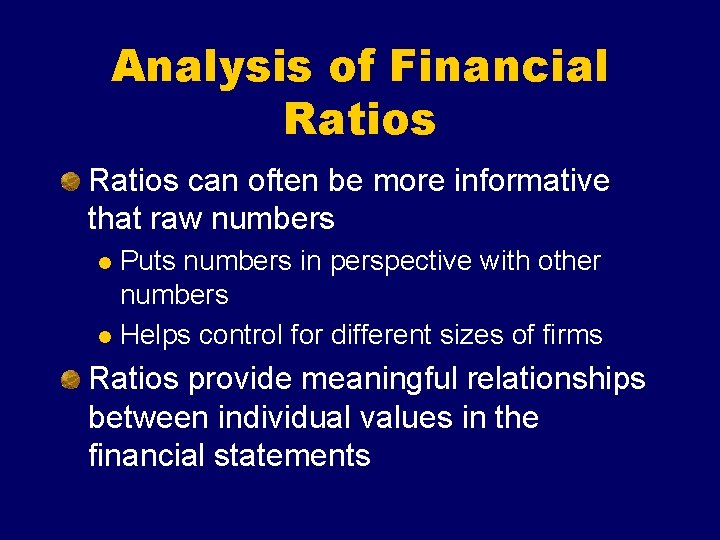 Analysis of Financial Ratios

Ratios can often be more informative that raw numbers

Puts numbers in perspective with other numbers

Helps control for different sizes of firms

Ratios provide meaningful relationships between individual values in the financial statements